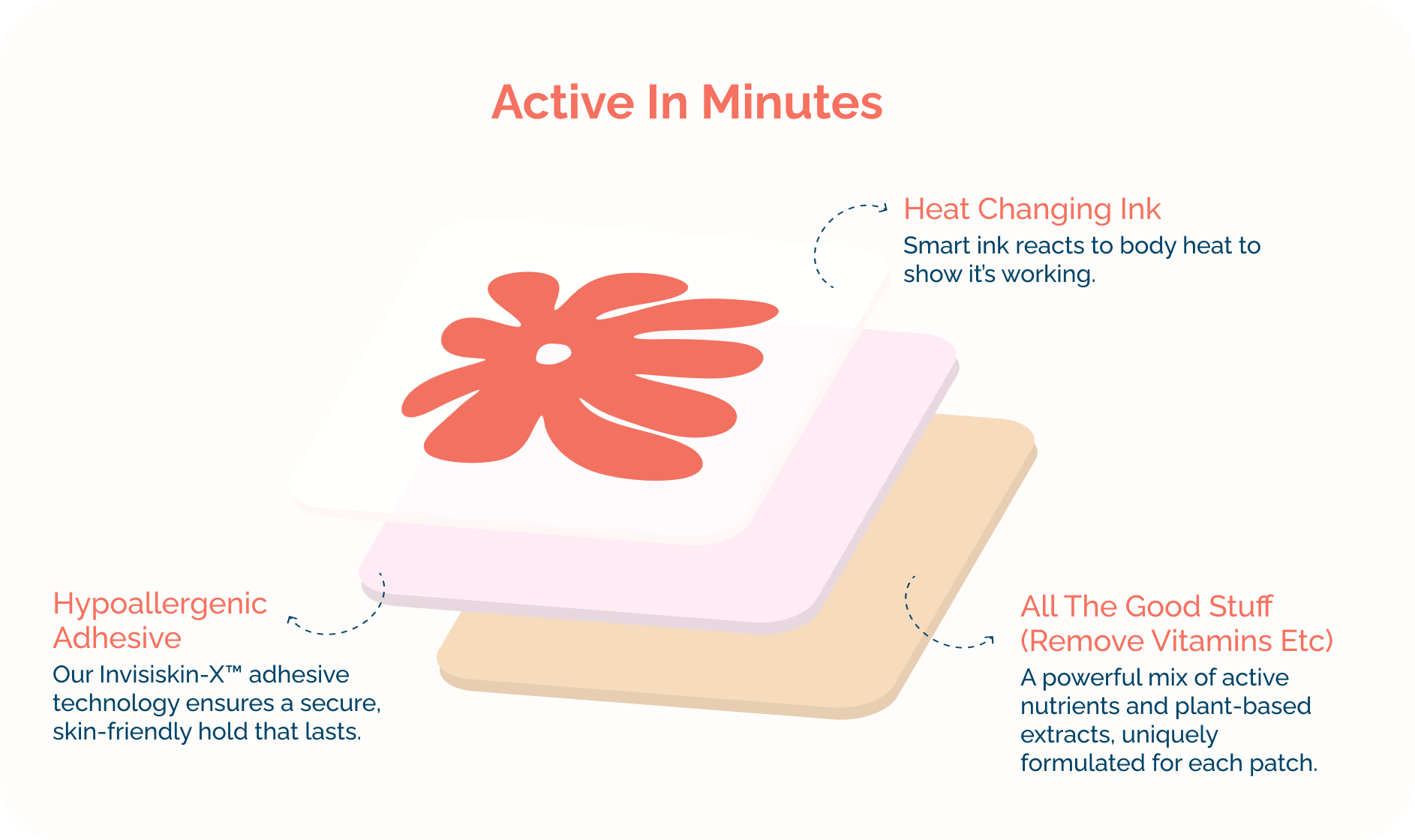 Active In Minutes

Heat Changing Ink
Smart ink reacts to body heat to show it's working.

Hypoallergenic Adhesive
Our Invisiskin-X™ adhesive technology ensures a secure, skin-friendly hold that lasts.

All The Good Stuff (Remove Vitamins Etc)
A powerful mix of active nutrients and plant-based extracts, uniquely formulated for each patch.